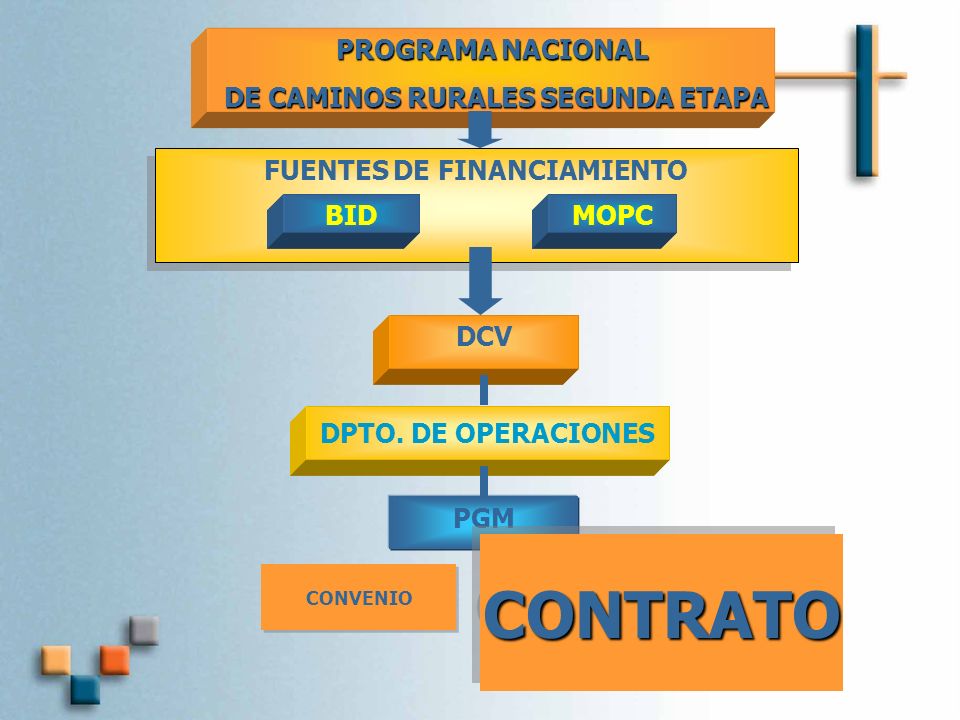 PROGRAMA NACIONAL
DE CAMINOS RURALES SEGUNDA ETAPA

FUENTES DE FINANCIAMIENTO

BID

MOPC

DCV

DPTO. DE OPERACIONES

PGM

CONVENIO

CONTRATO